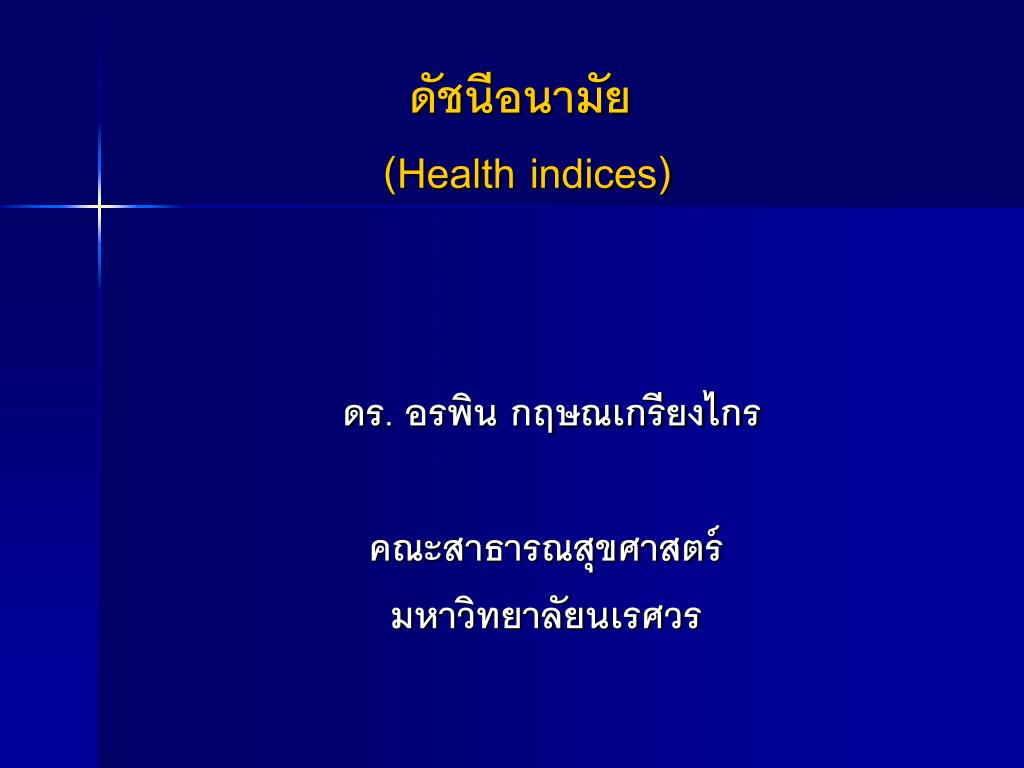 ดัชนีอนามัย
(Health indices)

ดร. อรพิน กฤษณเกรียงไกร

คณะสาธารณสุขศาสตร์
มหาวิทยาลัยนเรศวร